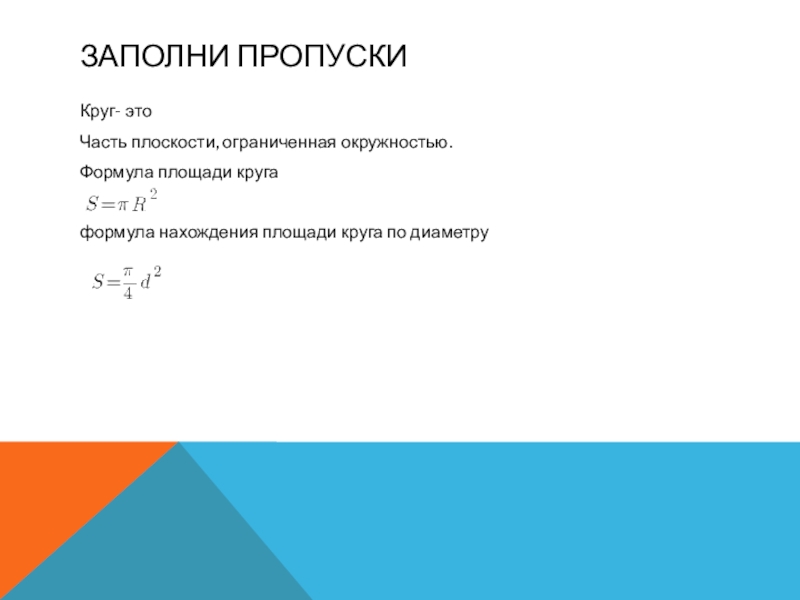 ЗАПОЛНИ ПРОПУСКИ

Круг- это

Часть плоскости, ограниченная окружностью.

Формула площади круга

$S=\pi R^2$

формула нахождения площади круга по диаметру

$S=\frac{\pi}{4}d^2$